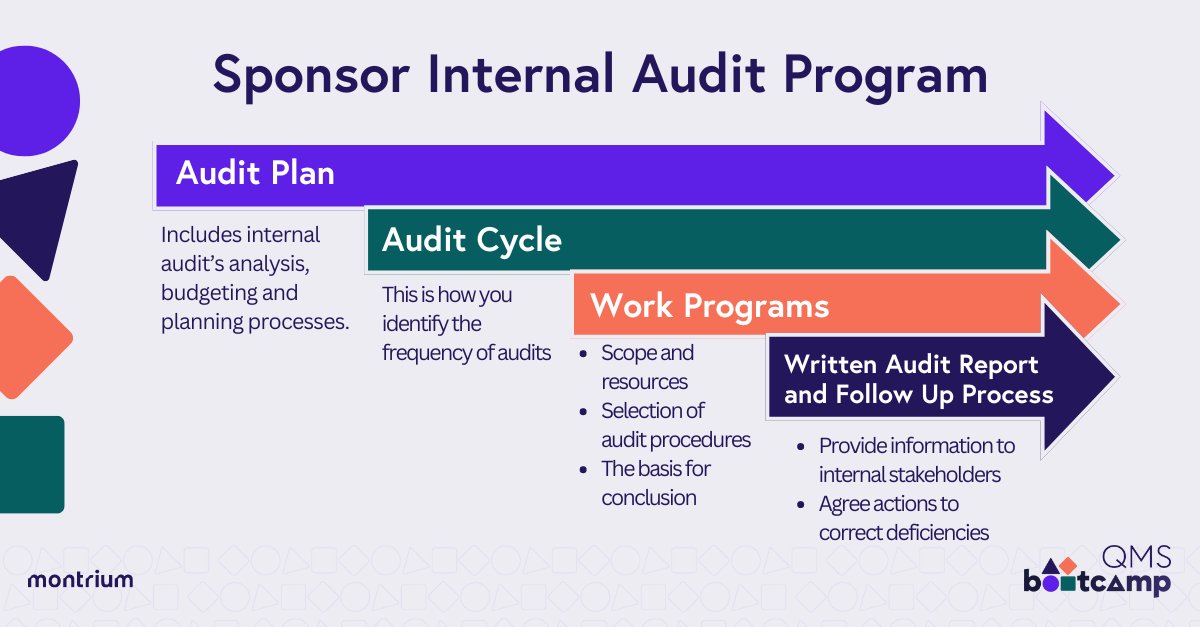 Sponsor Internal Audit Program

Audit Plan

Includes internal audit's analysis, budgeting and planning processes.

Audit Cycle

This is how you identify the frequency of audits

Work Programs

- Scope and resources
- Selection of audit procedures
- The basis for conclusion

Written Audit Report and Follow Up Process

- Provide information to internal stakeholders
- Agree actions to correct deficiencies

montrium

QMS bootcamp